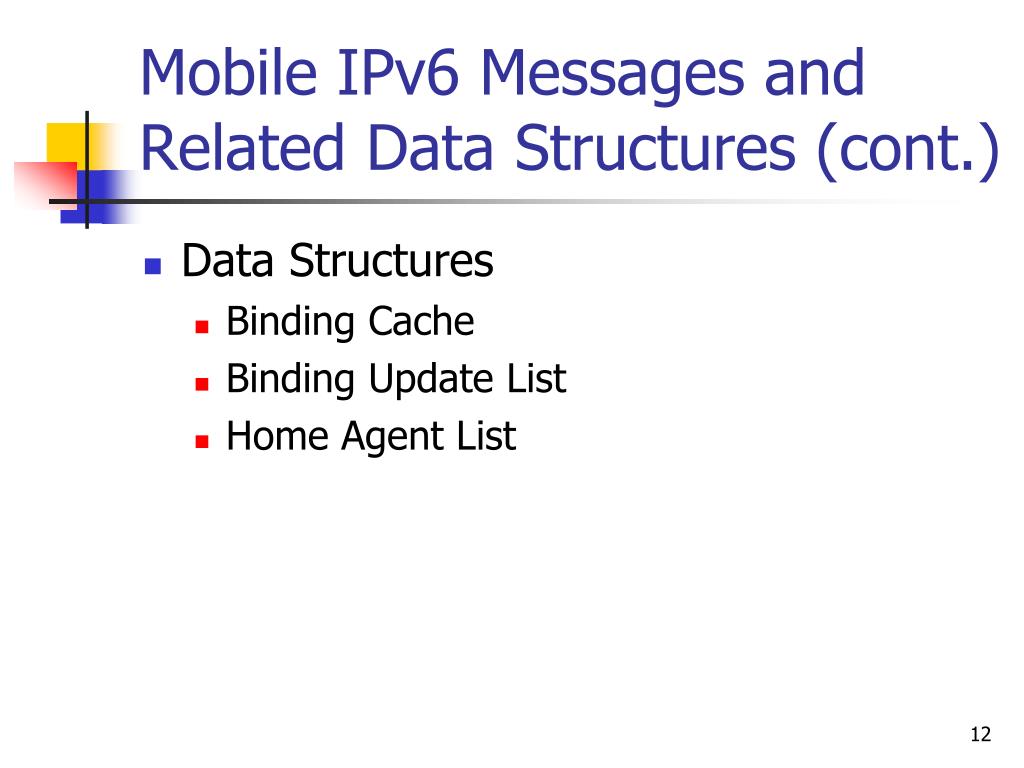 Mobile IPv6 Messages and Related Data Structures (cont.)

- Data Structures
  - Binding Cache
  - Binding Update List
  - Home Agent List

12